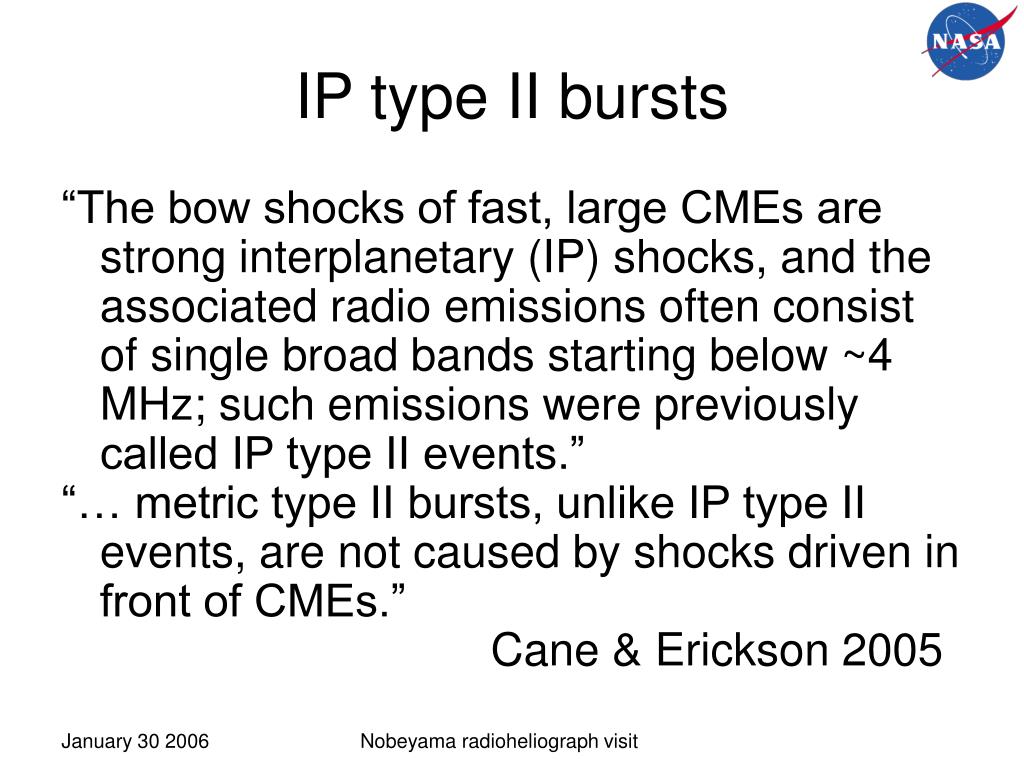 NASA

IP type II bursts

“The bow shocks of fast, large CMEs are strong interplanetary (IP) shocks, and the associated radio emissions often consist of single broad bands starting below ~4 MHz; such emissions were previously called IP type II events.”

“… metric type II bursts, unlike IP type II events, are not caused by shocks driven in front of CMEs.”

Cane & Erickson 2005

January 30 2006

Nobeyama radioheliograph visit